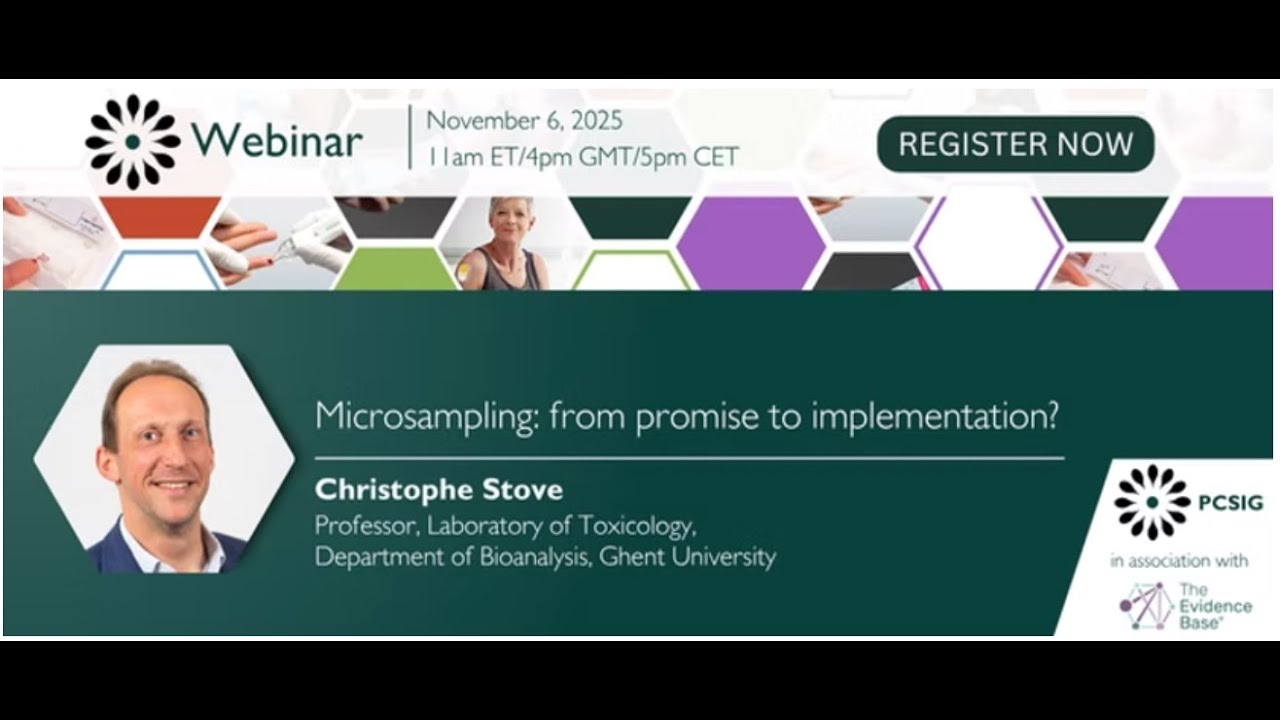 Webinar

November 6, 2025
11am ET/4pm GMT/5pm CET

REGISTER NOW

Microsampling: from promise to implementation?

Christophe Stove
Professor, Laboratory of Toxicology,
Department of Bioanalysis, Ghent University

PCSIG

in association with

The Evidence Base®